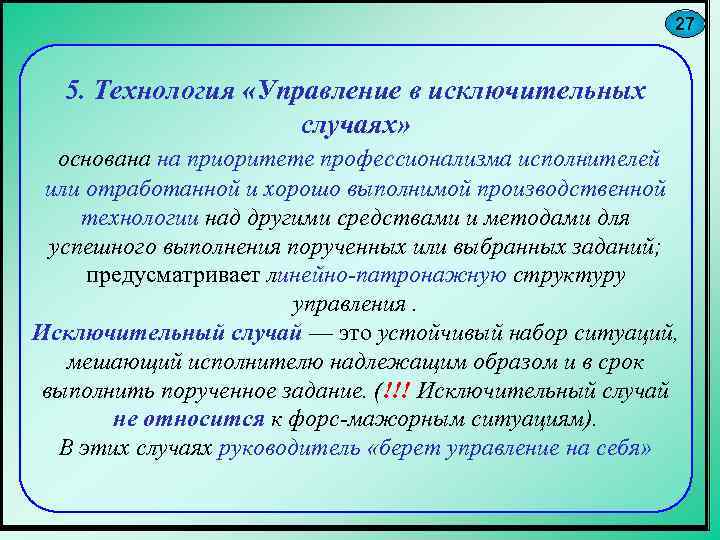 27

5. Технология «Управление в исключительных случаях»

основана на приоритете профессионализма исполнителей или отработанной и хорошо выполнимой производственной технологии над другими средствами и методами для успешного выполнения порученных или выбранных заданий; предусматривает линейно-патронажную структуру управления .

Исключительный случай — это устойчивый набор ситуаций, мешающий исполнителю надлежащим образом и в срок выполнить порученное задание. (!!! Исключительный случай не относится к форс-мажорным ситуациям).

В этих случаях руководитель «берет управление на себя»